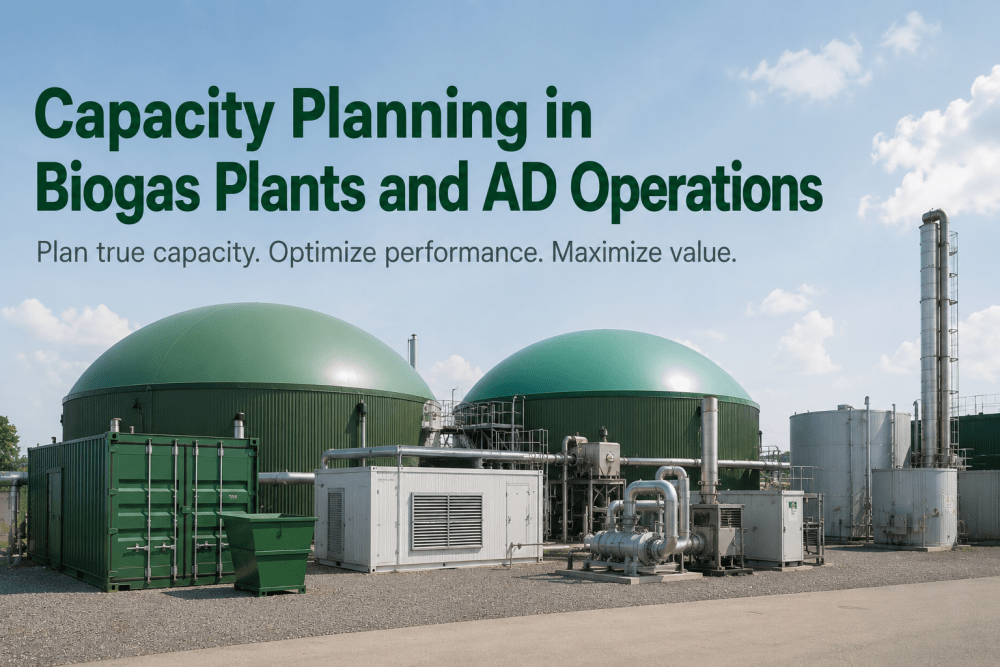 Capacity Planning in Biogas Plants and AD Operations

Plan true capacity. Optimize performance. Maximize value.